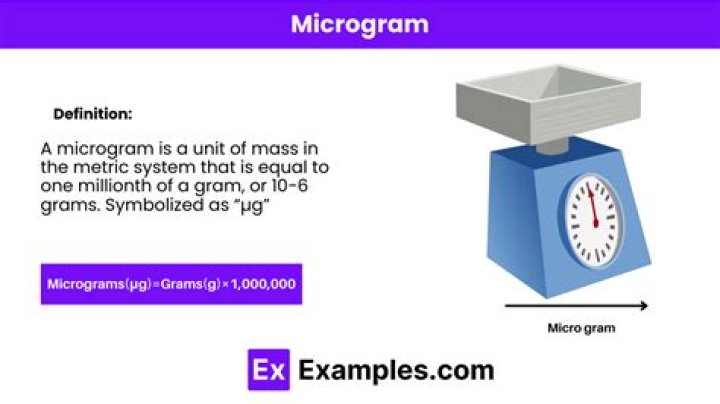 Microgram

Definition:

A microgram is a unit of mass in the metric system that is equal to one millionth of a gram, or 10-6 grams. Symbolized as “µg”

Micrograms(µg)=Grams(g)×1,000,000

Micro gram

Ex Examples.com